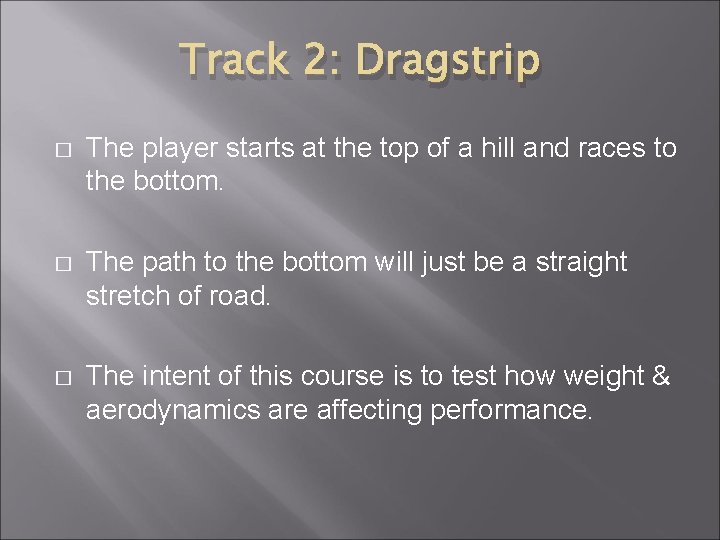 Track 2: Dragstrip

□ The player starts at the top of a hill and races to the bottom.

□ The path to the bottom will just be a straight stretch of road.

□ The intent of this course is to test how weight & aerodynamics are affecting performance.